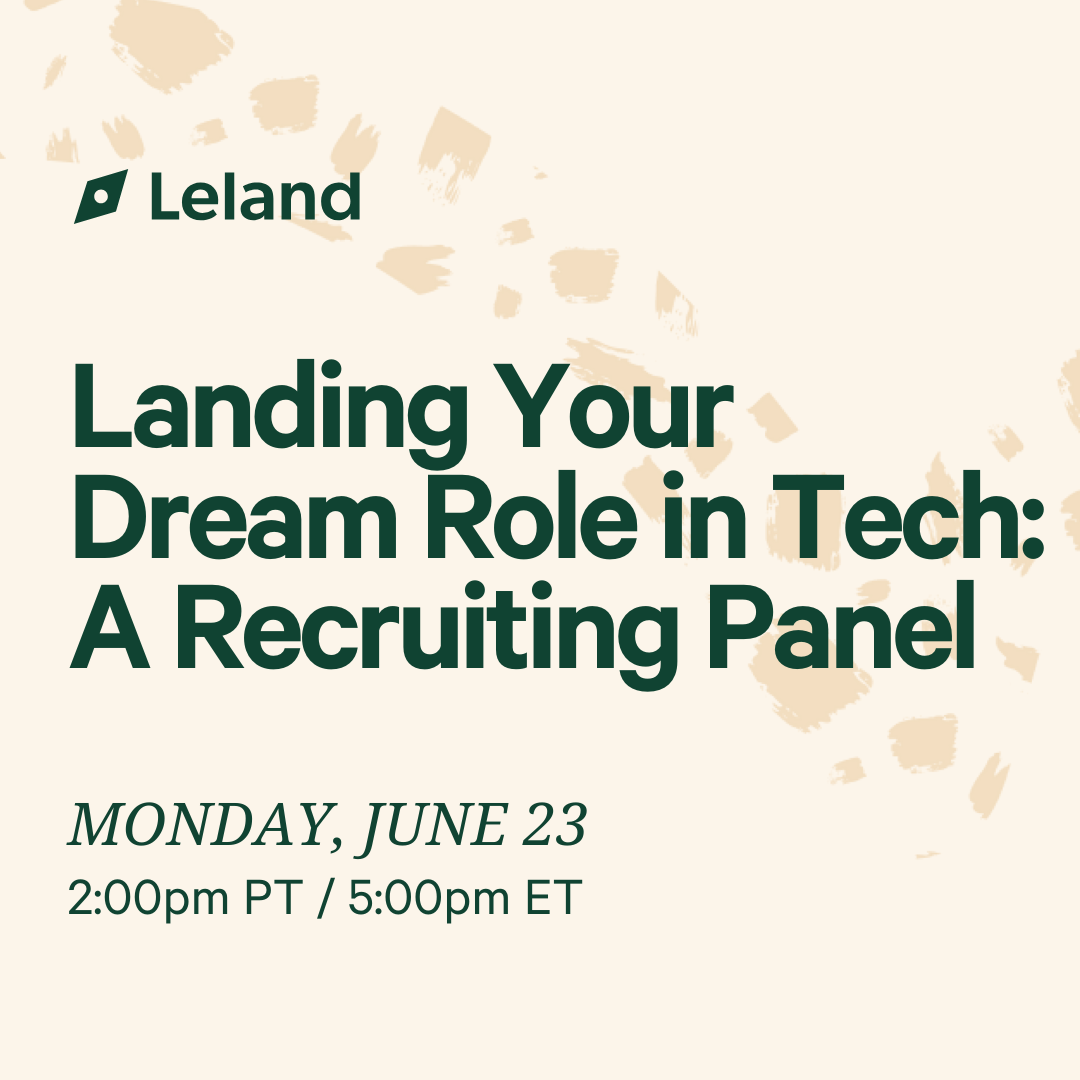 Leland

Landing Your Dream Role in Tech: A Recruiting Panel

MONDAY, JUNE 23
2:00pm PT / 5:00pm ET